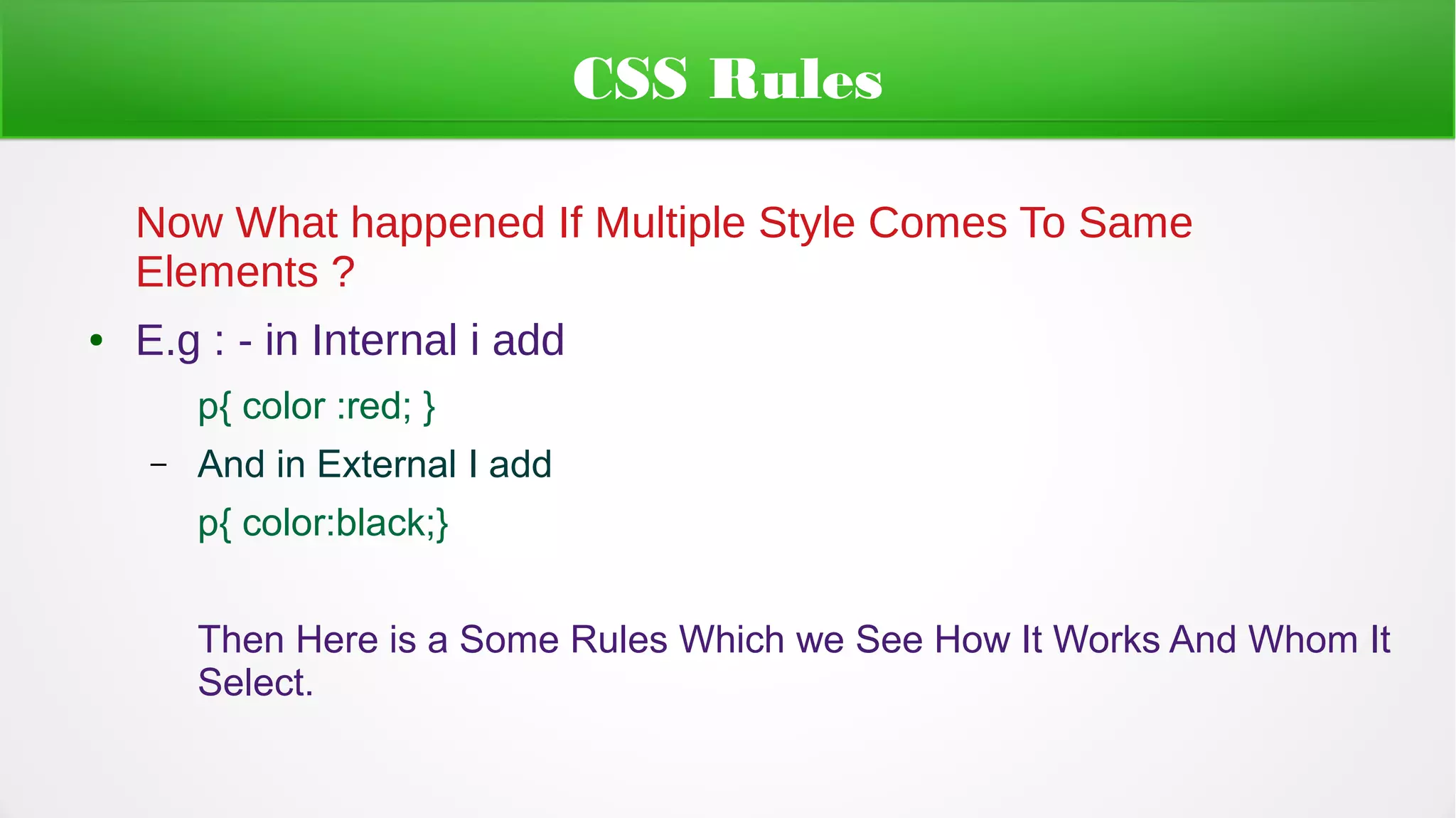 CSS Rules

Now What happened If Multiple Style Comes To Same Elements ?

• E.g : - in Internal i add

p{ color :red; }

– And in External I add

p{ color:black;}

Then Here is a Some Rules Which we See How It Works And Whom It Select.